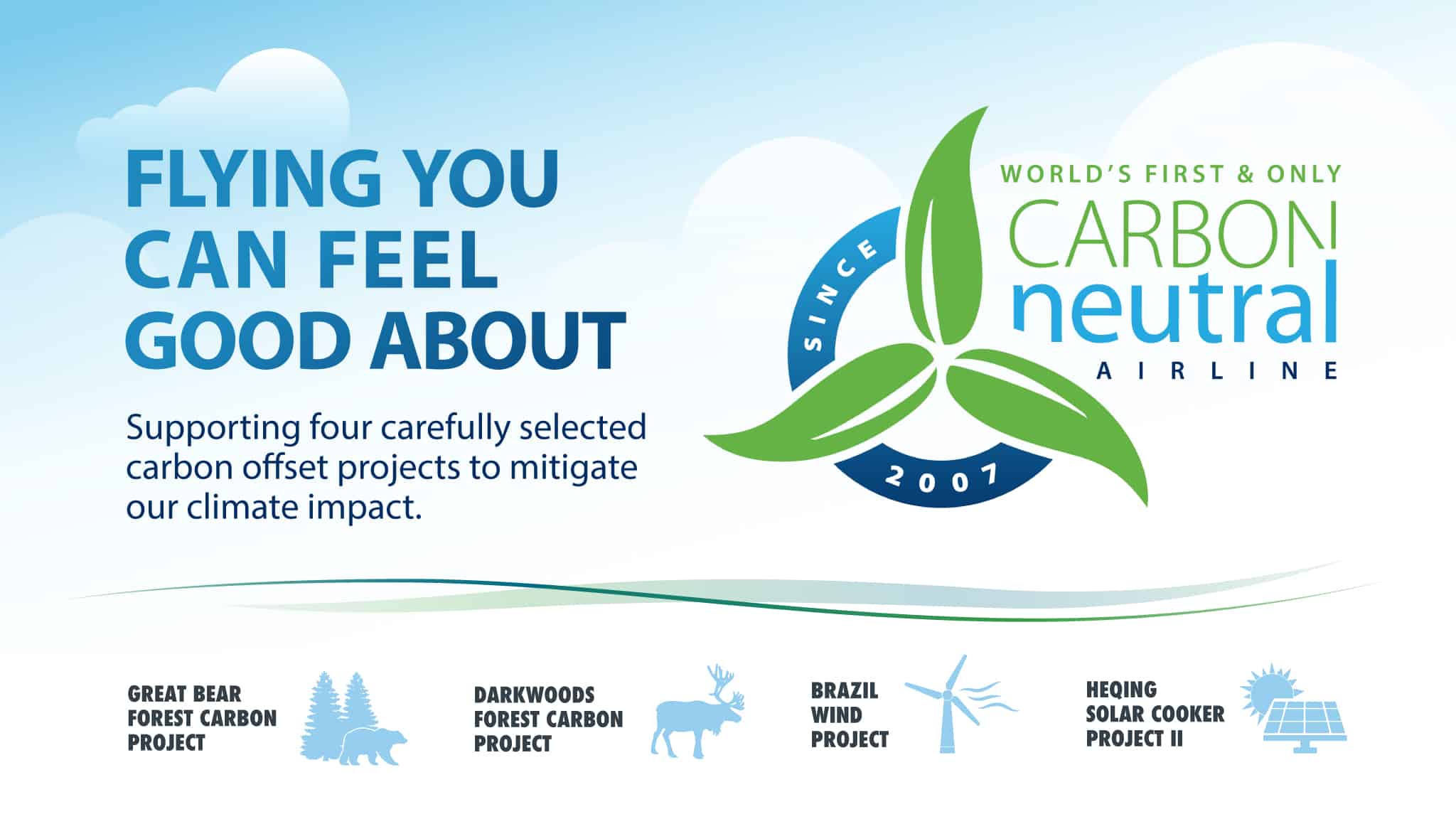 FLYING YOU CAN FEEL GOOD ABOUT

Supporting four carefully selected carbon offset projects to mitigate our climate impact.

SINCE 2007

WORLD'S FIRST & ONLY
CARBON
neutral
AIRLINE

GREAT BEAR FOREST CARBON PROJECT

DARKWOODS FOREST CARBON PROJECT

BRAZIL WIND PROJECT

HEQING SOLAR COOKER PROJECT II